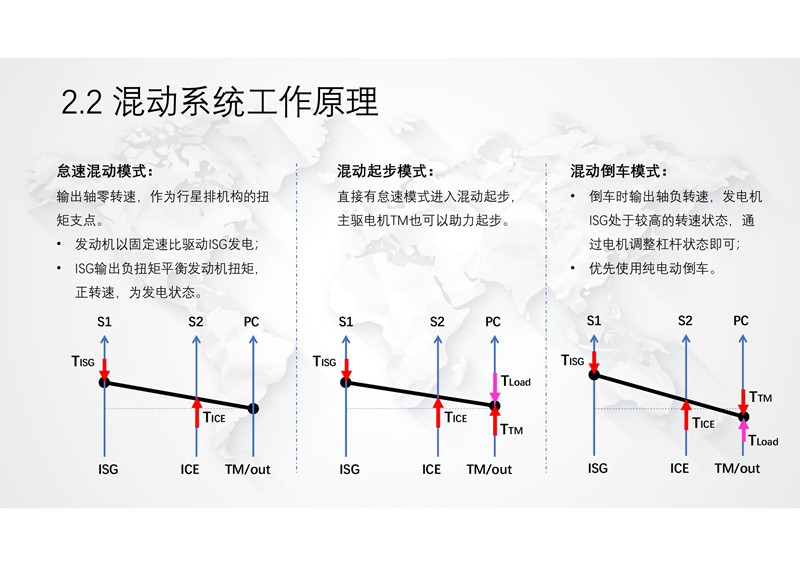 2.2 混动系统工作原理

怠速混动模式：

输出轴零转速，作为行星排机构的扭矩支点。

• 发动机以固定速比驱动ISG发电；

• ISG输出负扭矩平衡发动机扭矩，正转速，为发电状态。

S1 S2 PC

$T_{ISG}$

$T_{ICE}$

ISG ICE TM/out

混动起步模式：

直接有怠速模式进入混动起步，主驱电机TM也可以助力起步。

S1 S2 PC

$T_{ISG}$

$T_{Load}$

$T_{ICE}$

$T_{TM}$

ISG ICE TM/out

混动倒车模式：

• 倒车时输出轴负转速，发电机ISG处于较高的转速状态，通过电机调整杠杆状态即可；

• 优先使用纯电动倒车。

S1 S2 PC

$T_{ISG}$

$T_{TM}$

$T_{ICE}$

$T_{Load}$

ISG ICE TM/out